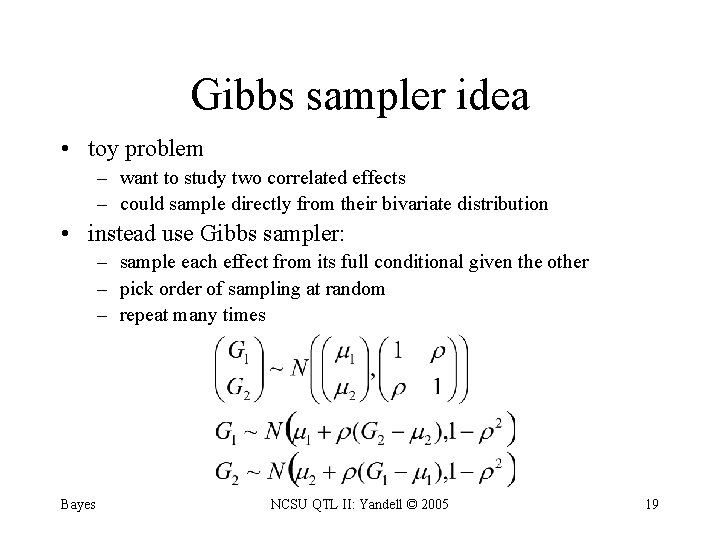 Gibbs sampler idea

• toy problem
– want to study two correlated effects
– could sample directly from their bivariate distribution
• instead use Gibbs sampler:
– sample each effect from its full conditional given the other
– pick order of sampling at random
– repeat many times

$\begin{pmatrix} G_1 \\ G_2 \end{pmatrix} \sim N\left(\begin{pmatrix} \mu_1 \\ \mu_2 \end{pmatrix}, \begin{pmatrix} 1 & \rho \\ \rho & 1 \end{pmatrix}\right)$

$G_1 \sim N\left(\mu_1 + \rho(G_2 - \mu_2), 1 - \rho^2\right)$

$G_2 \sim N\left(\mu_2 + \rho(G_1 - \mu_1), 1 - \rho^2\right)$

Bayes NCSU QTL II: Yandell © 2005 19